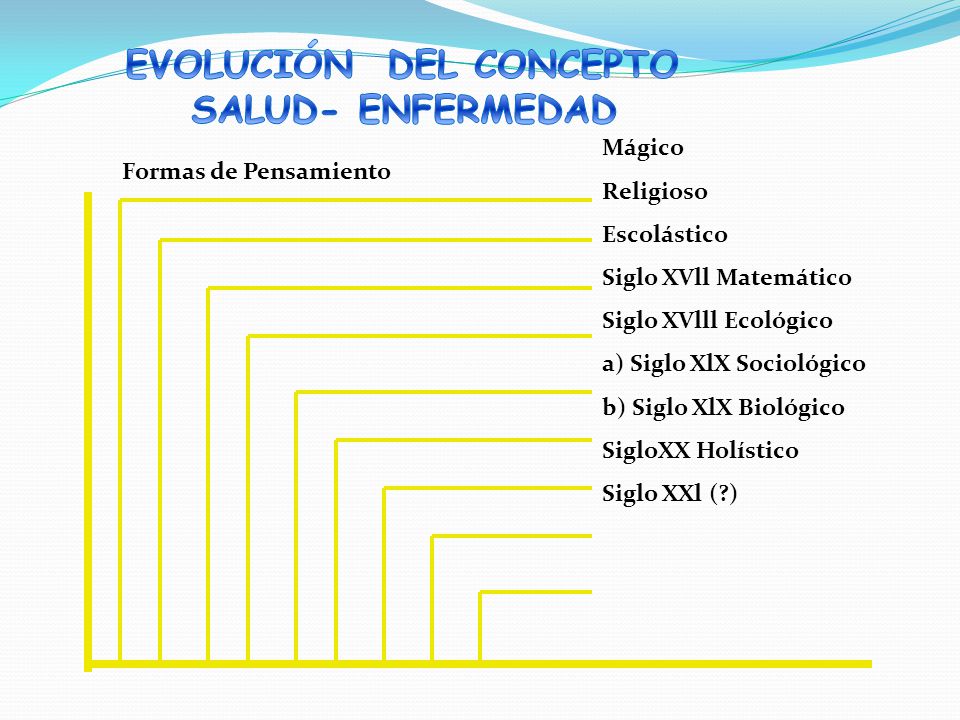 EVOLUCIÓN DEL CONCEPTO SALUD- ENFERMEDAD

Formas de Pensamiento

Mágico

Religioso

Escolástico

Siglo XVll Matemático

Siglo XVlll Ecológico

a) Siglo XlX Sociológico

b) Siglo XlX Biológico

SigloXX Holístico

Siglo XXl (?)